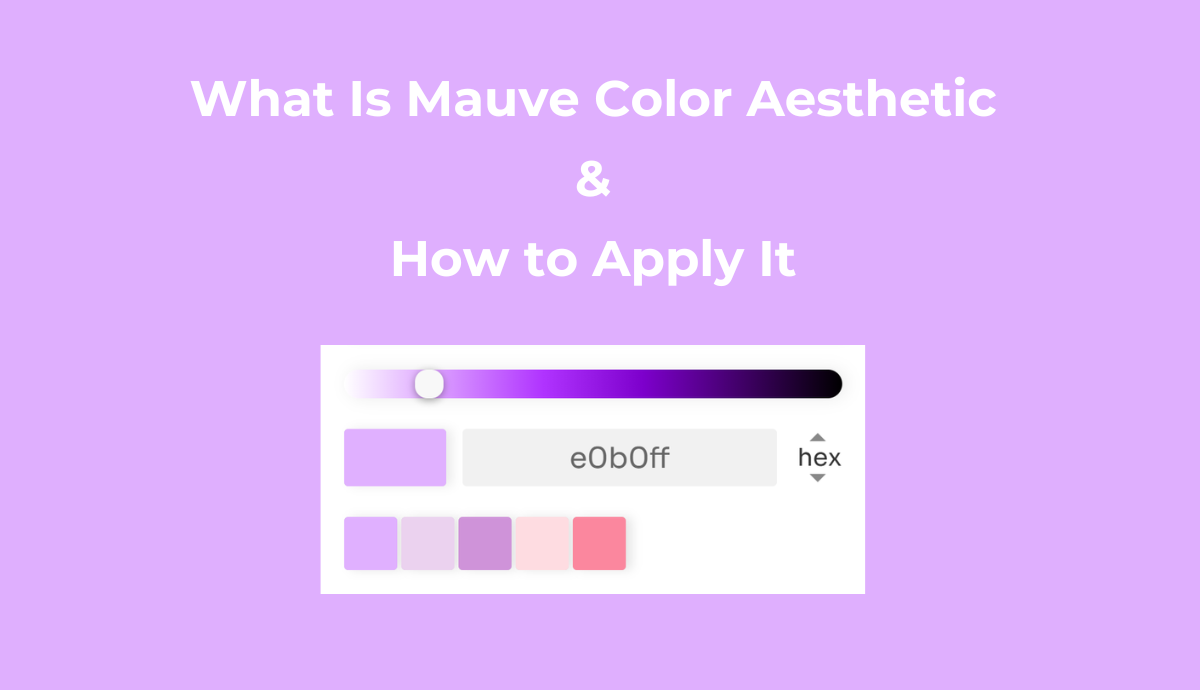 What Is Mauve Color Aesthetic

&

How to Apply It

e0b0ff

hex